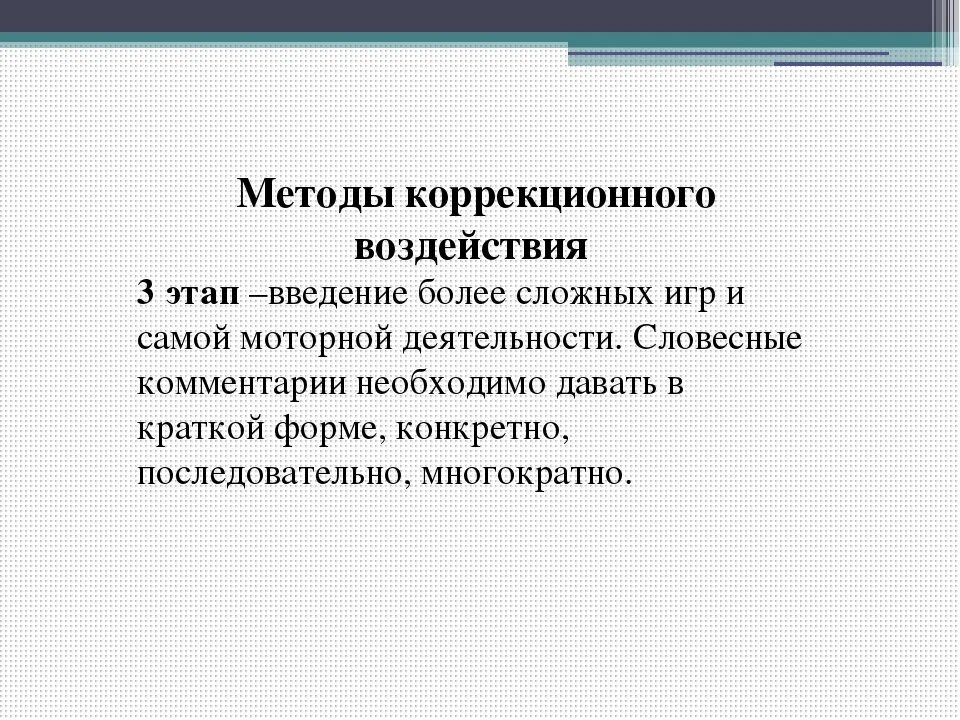 Методы коррекционного воздействия

3 этап –введение более сложных игр и самой моторной деятельности. Словесные комментарии необходимо давать в краткой форме, конкретно, последовательно, многократно.